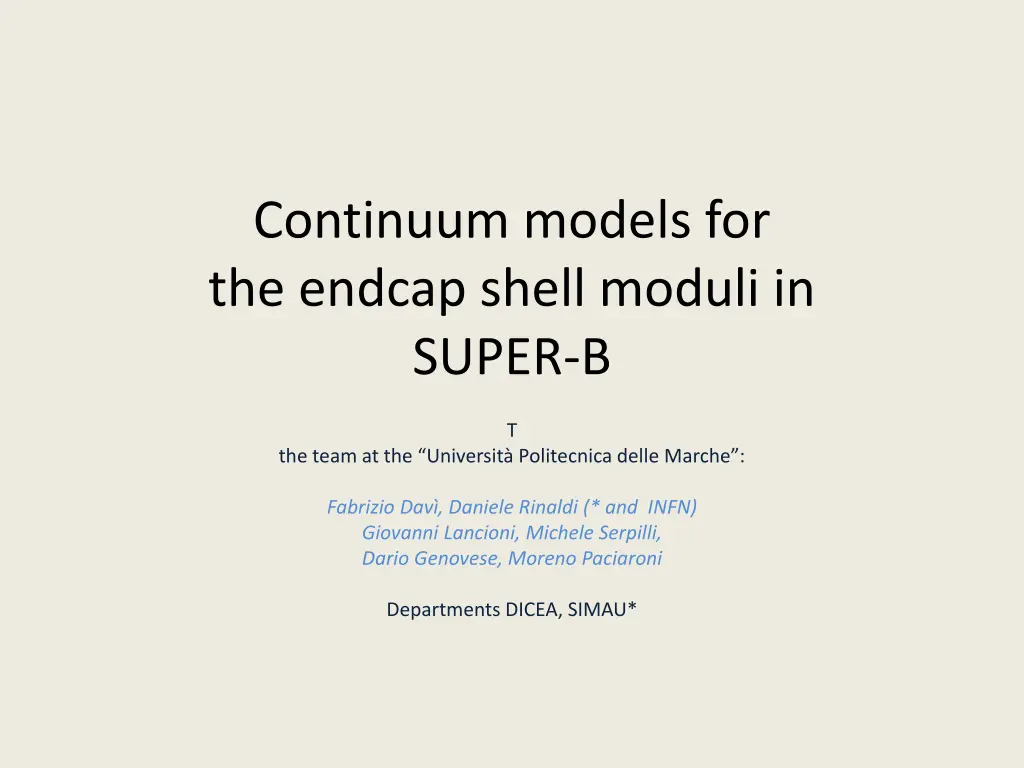 Continuum models for the endcap shell moduli in SUPER-B

T
the team at the “Università Politecnica delle Marche”:

Fabrizio Davì, Daniele Rinaldi (* and INFN)
Giovanni Lancioni, Michele Serpilli,
Dario Genovese, Moreno Paciaroni

Departments DICEA, SIMAU*